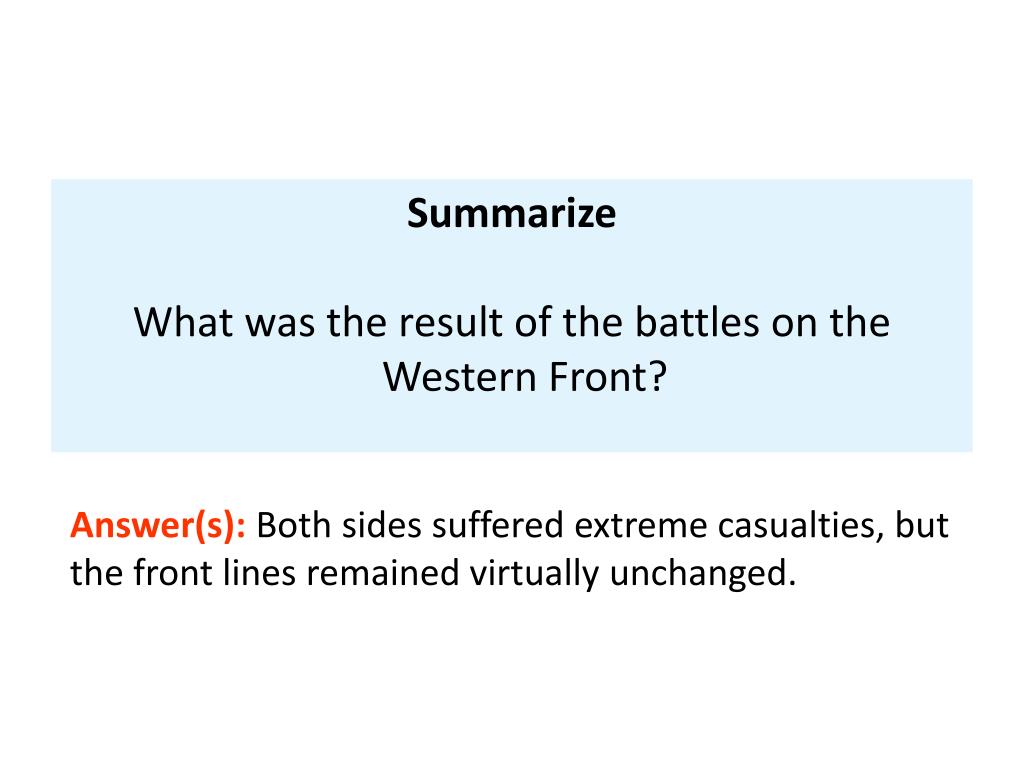 Summarize

What was the result of the battles on the Western Front?

Answer(s): Both sides suffered extreme casualties, but the front lines remained virtually unchanged.